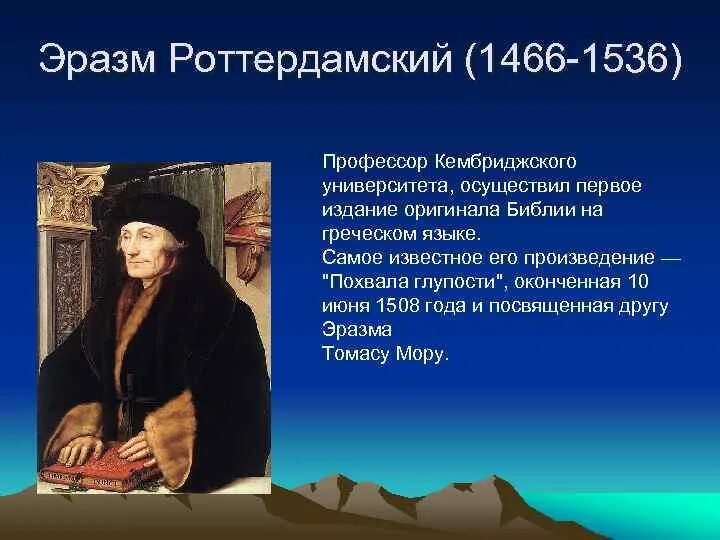 Эразм Роттердамский (1466-1536)

Профессор Кембриджского университета, осуществил первое издание оригинала Библии на греческом языке.
Самое известное его произведение — "Похвала глупости", оконченная 10 июня 1508 года и посвященная другу Эразма
Томасу Мору.